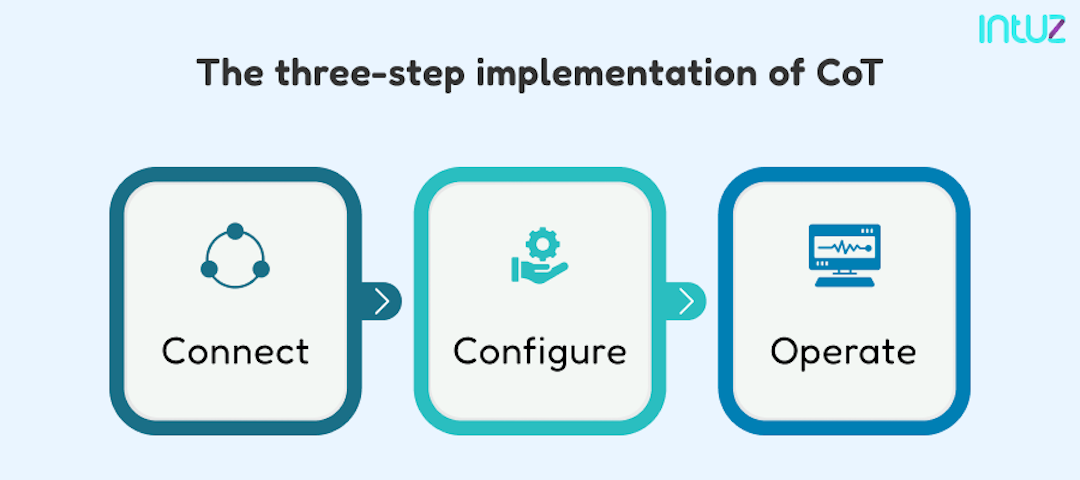 intuz

The three-step implementation of CoT

Connect

Configure

Operate